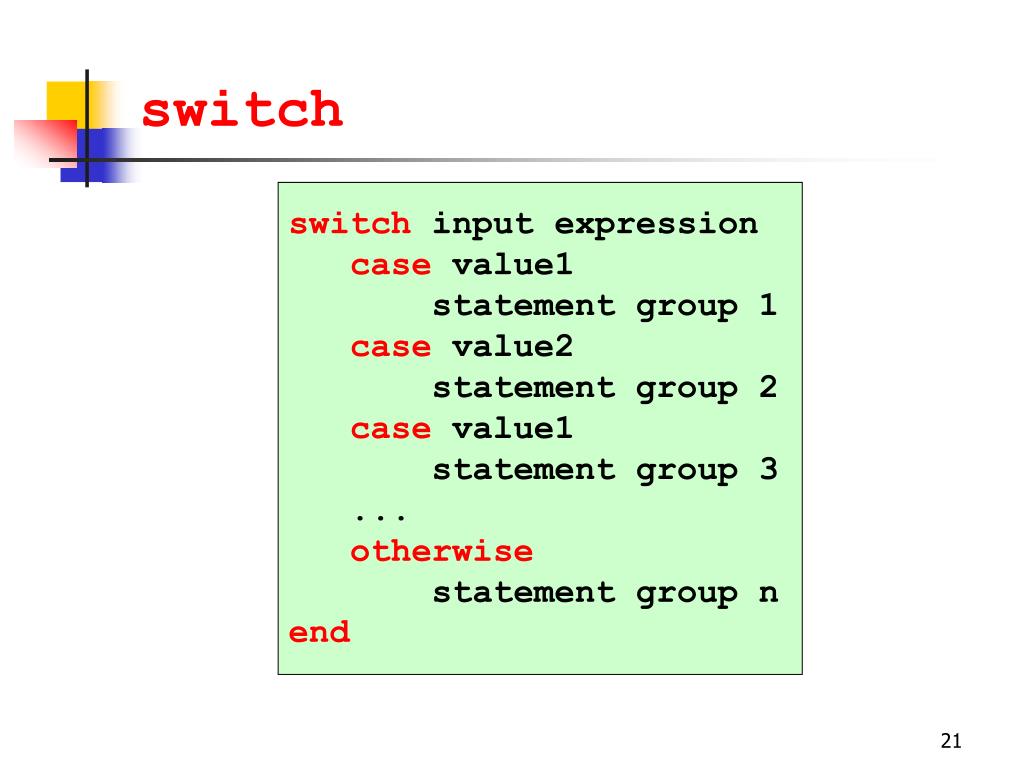 switch

switch input expression
case value1
statement group 1
case value2
statement group 2
case value1
statement group 3
...
otherwise
statement group n
end

21